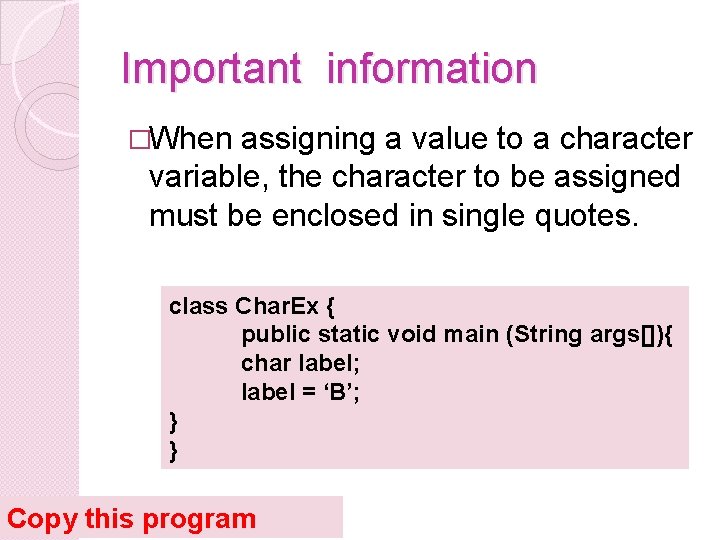 Important information

□When assigning a value to a character variable, the character to be assigned must be enclosed in single quotes.

class CharEx {
public static void main (String args[]){
char label;
label = ‘B’;
}
}

Copy this program